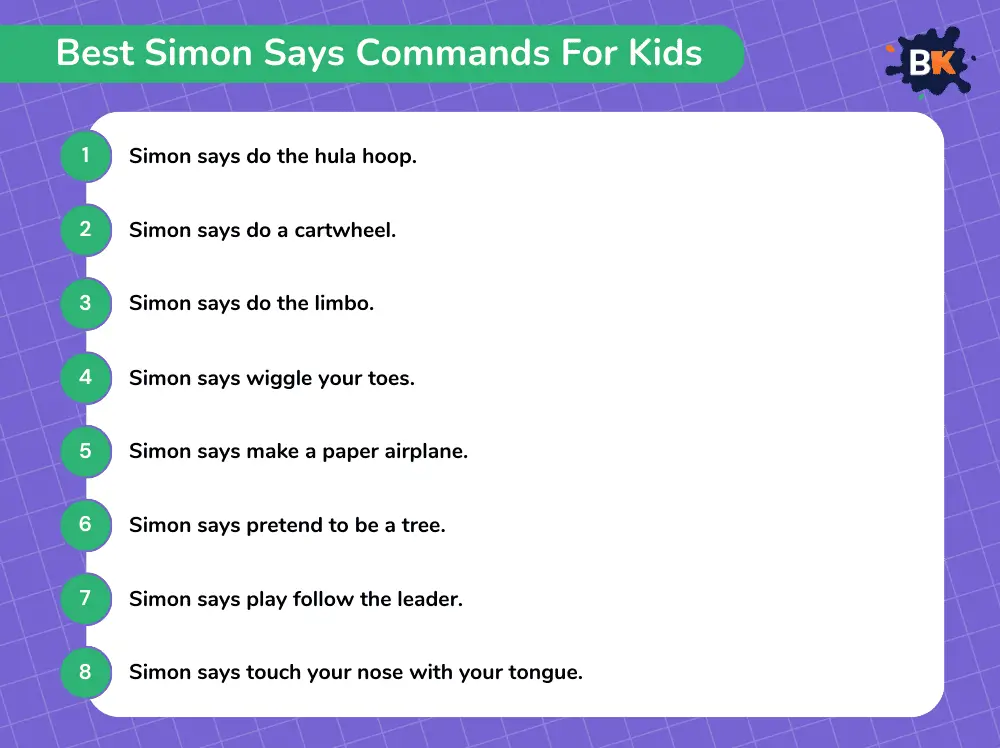 Best Simon Says Commands For Kids

BK

1 Simon says do the hula hoop.

2 Simon says do a cartwheel.

3 Simon says do the limbo.

4 Simon says wiggle your toes.

5 Simon says make a paper airplane.

6 Simon says pretend to be a tree.

7 Simon says play follow the leader.

8 Simon says touch your nose with your tongue.